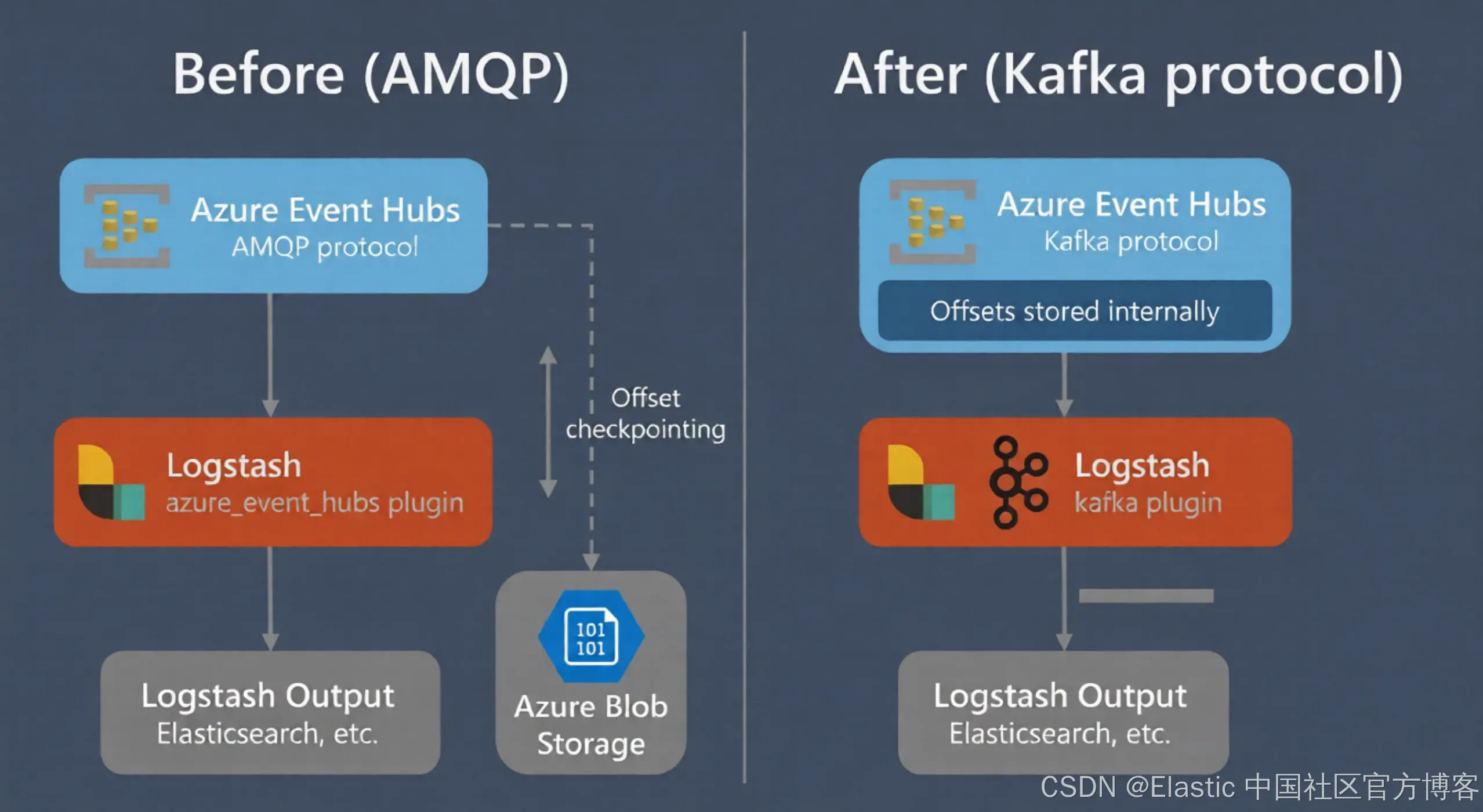 Before (AMQP)

Azure Event Hubs
AMQP protocol

Offset checkpointing

Logstash
azure_event_hubs plugin

Logstash Output
Elasticsearch, etc.

101
101

Azure Blob Storage

After (Kafka protocol)

Azure Event Hubs
Kafka protocol

Offsets stored internally

Logstash
kafka plugin

Logstash Output
Elasticsearch, etc.

CSDN @Elastic 中国社区官方博客